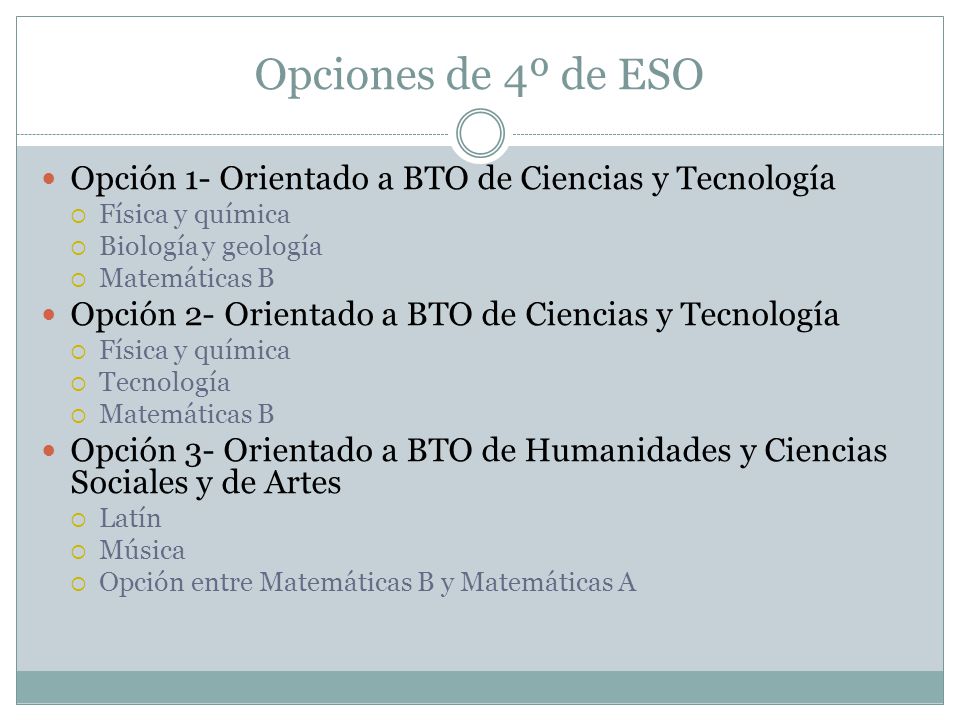 Opciones de 4º de ESO

Opción 1- Orientado a BTO de Ciencias y Tecnología
Física y química
Biología y geología
Matemáticas B

Opción 2- Orientado a BTO de Ciencias y Tecnología
Física y química
Tecnología
Matemáticas B

Opción 3- Orientado a BTO de Humanidades y Ciencias Sociales y de Artes
Latín
Música
Opción entre Matemáticas B y Matemáticas A